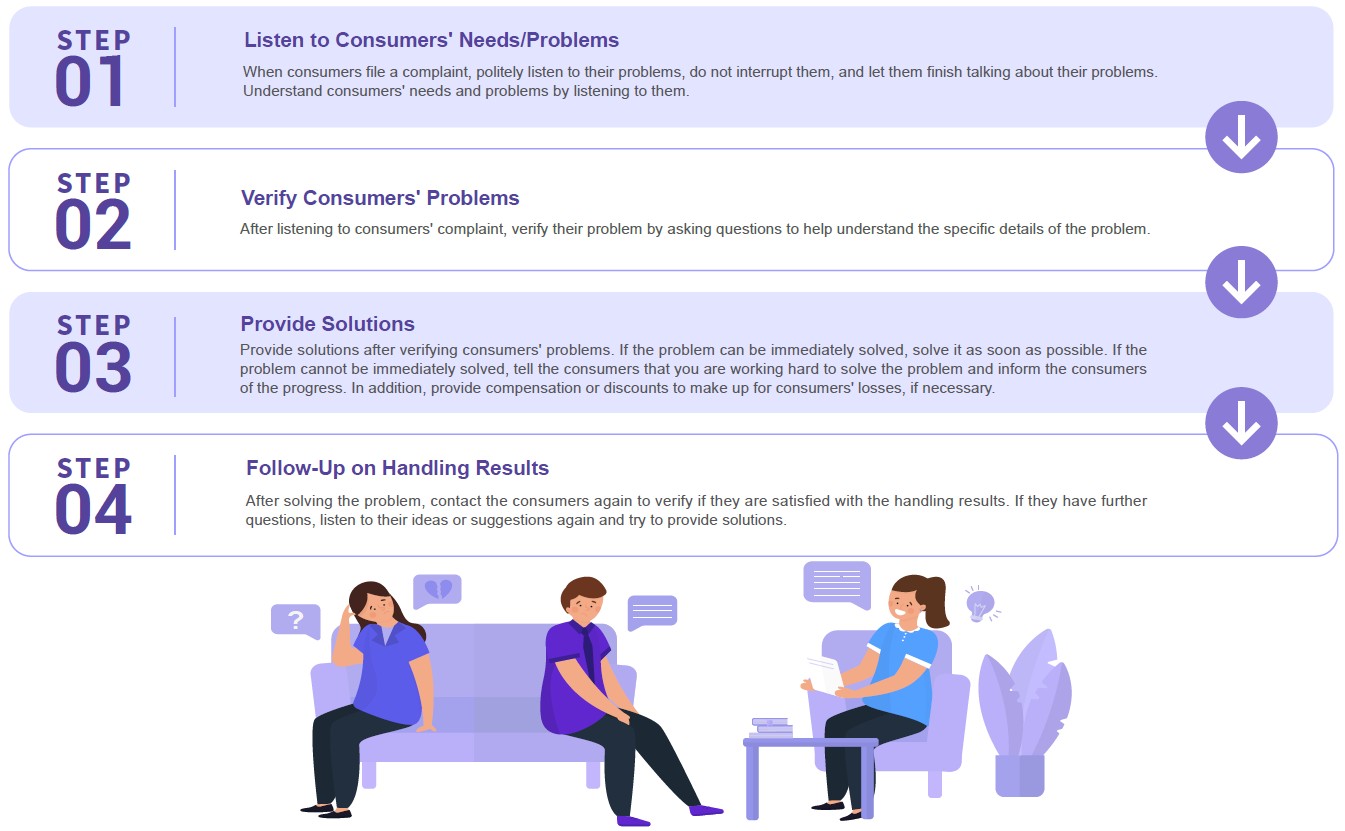 STEP
01

Listen to Consumers' Needs/Problems

When consumers file a complaint, politely listen to their problems, do not interrupt them, and let them finish talking about their problems. Understand consumers' needs and problems by listening to them.

STEP
02

Verify Consumers' Problems

After listening to consumers' complaint, verify their problem by asking questions to help understand the specific details of the problem.

STEP
03

Provide Solutions

Provide solutions after verifying consumers' problems. If the problem can be immediately solved, solve it as soon as possible. If the problem cannot be immediately solved, tell the consumers that you are working hard to solve the problem and inform the consumers of the progress. In addition, provide compensation or discounts to make up for consumers' losses, if necessary.

STEP
04

Follow-Up on Handling Results

After solving the problem, contact the consumers again to verify if they are satisfied with the handling results. If they have further questions, listen to their ideas or suggestions again and try to provide solutions.

?